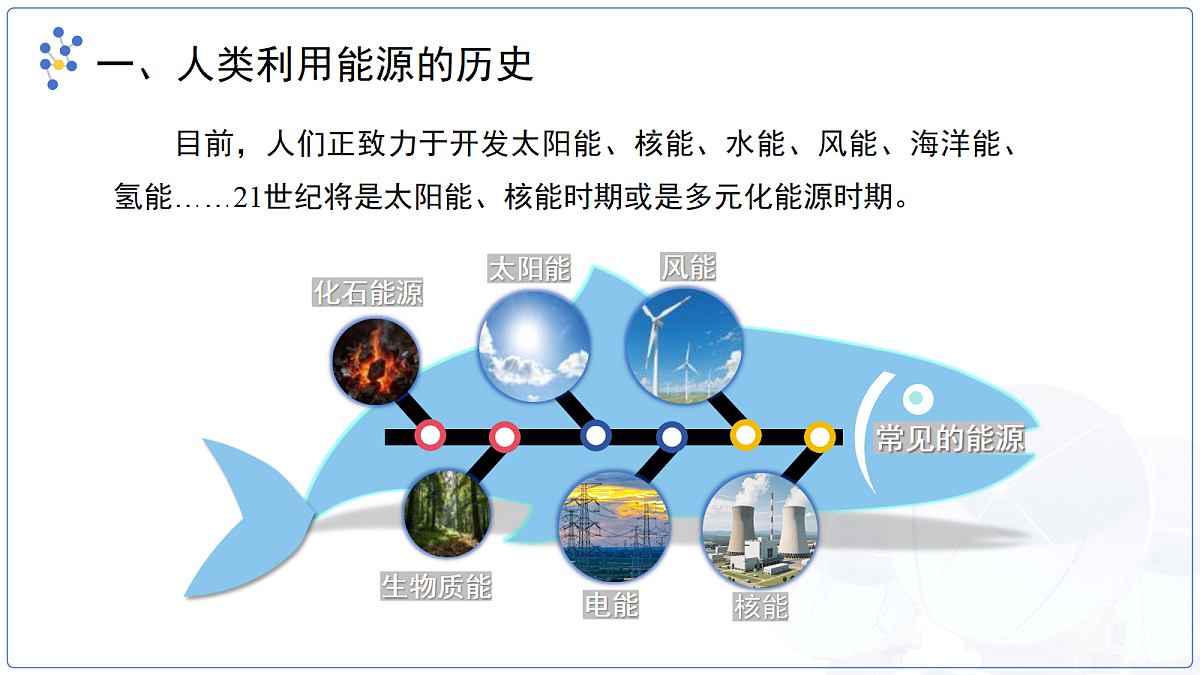 一、人类利用能源的历史

目前，人们正致力于开发太阳能、核能、水能、风能、海洋能、氢能……21世纪将是太阳能、核能时期或是多元化能源时期。

化石能源

太阳能

风能

常见的能源

生物质能

电能

核能